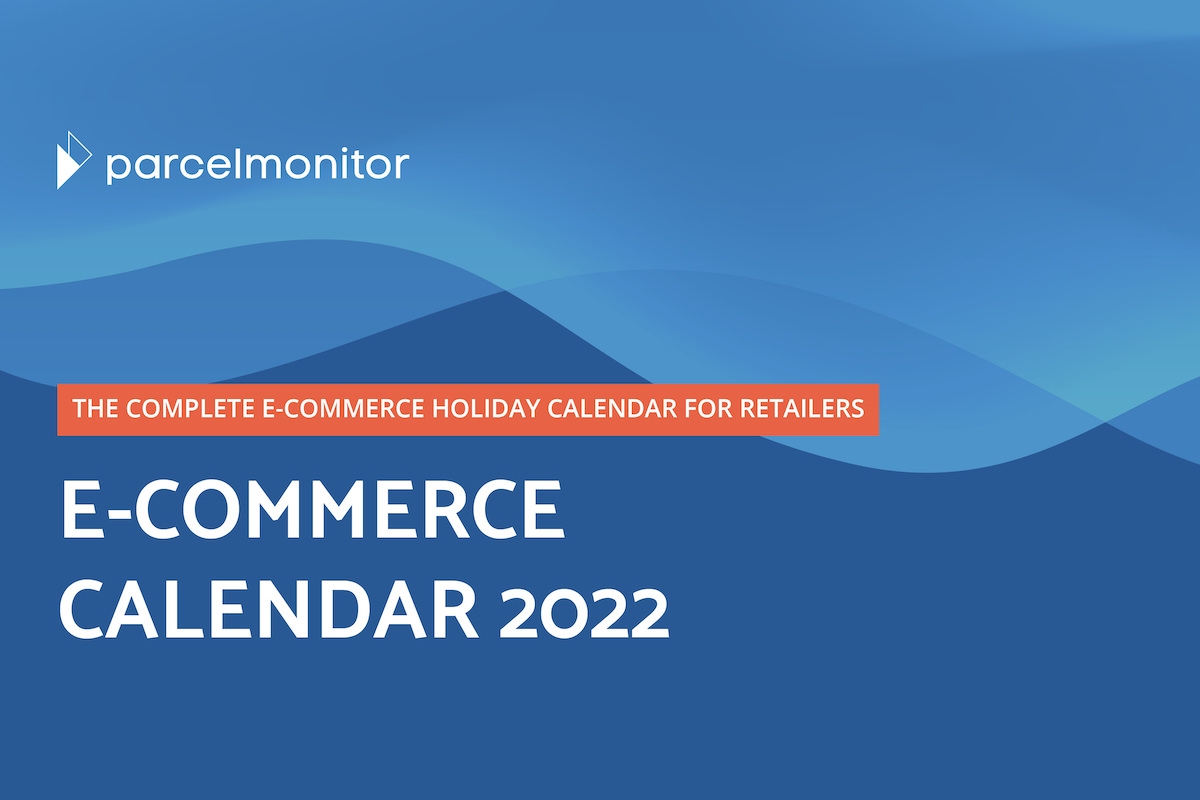 parcelmonitor

THE COMPLETE E-COMMERCE HOLIDAY CALENDAR FOR RETAILERS

E-COMMERCE CALENDAR 2022